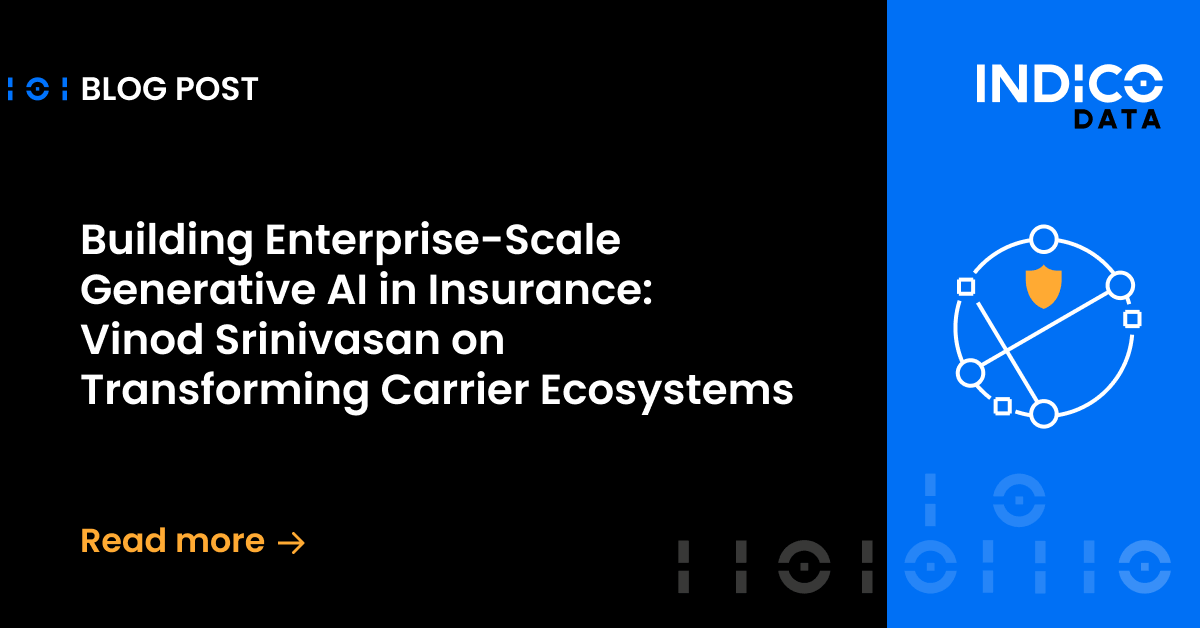 BLOG POST

INDICO DATA

Building Enterprise-Scale Generative AI in Insurance: Vinod Srinivasan on Transforming Carrier Ecosystems

Read more →